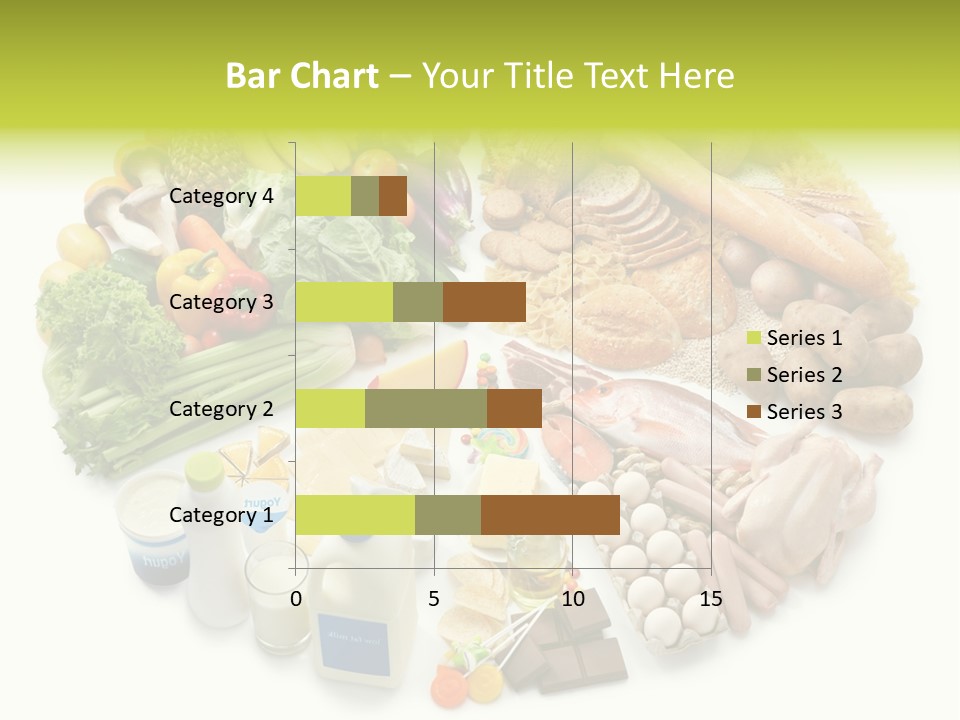 Bar Chart – Your Title Text Here

Category 4
Category 3
Category 2
Category 1

0
5
10
15

Series 1
Series 2
Series 3